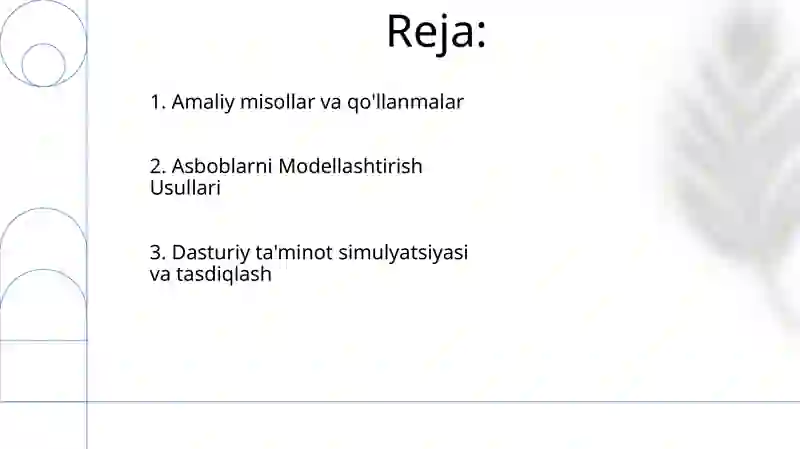 Reja:

1. Amaliy misollar va qo'llanmalar

2. Asboblarni Modellashtirish Usullari

3. Dasturiy ta'minot simulyatsiyasi va tasdiqlash